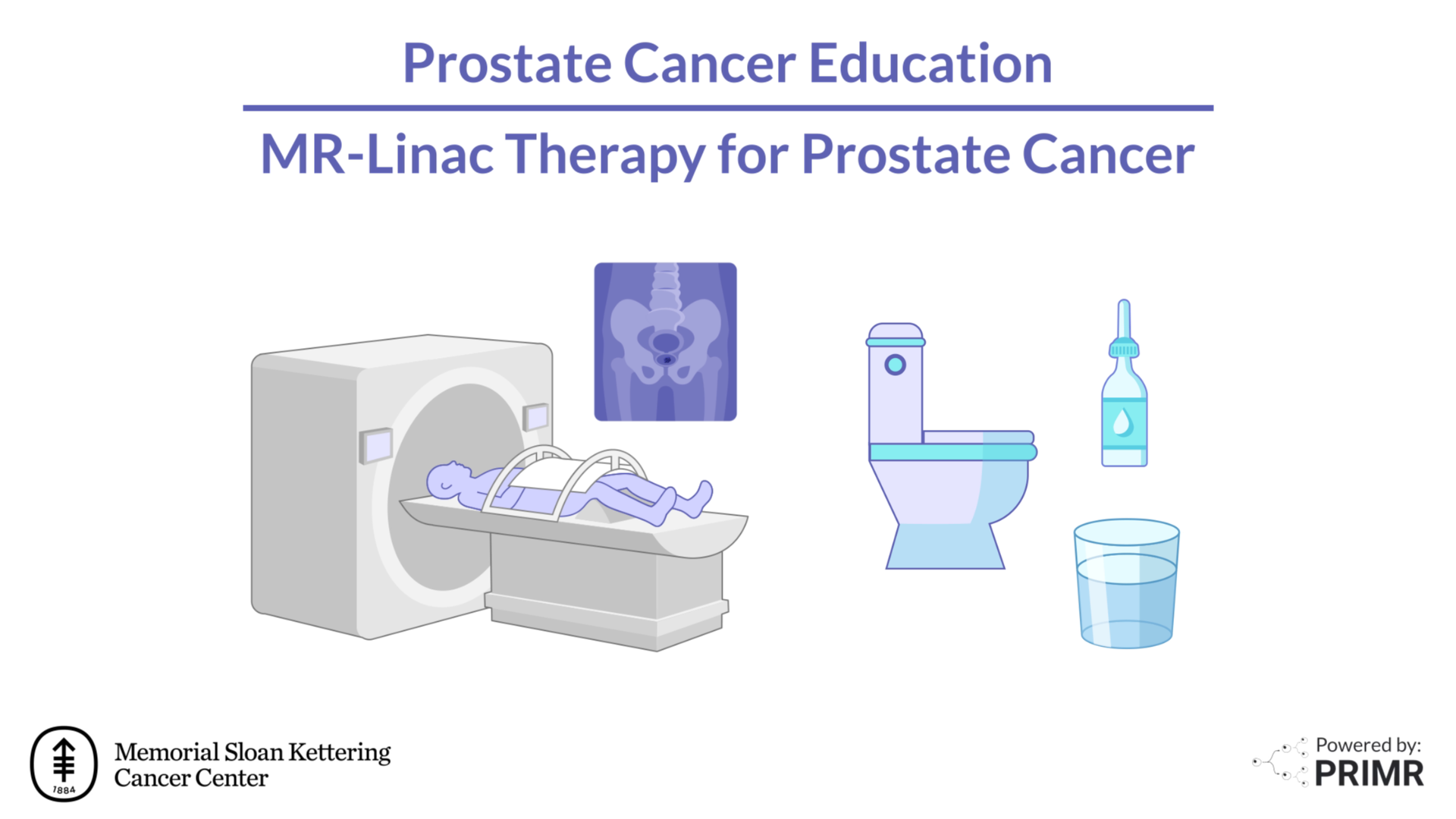 Prostate Cancer Education

MR-Linac Therapy for Prostate Cancer

1884

Memorial Sloan Kettering Cancer Center

Powered by:
PRIMR